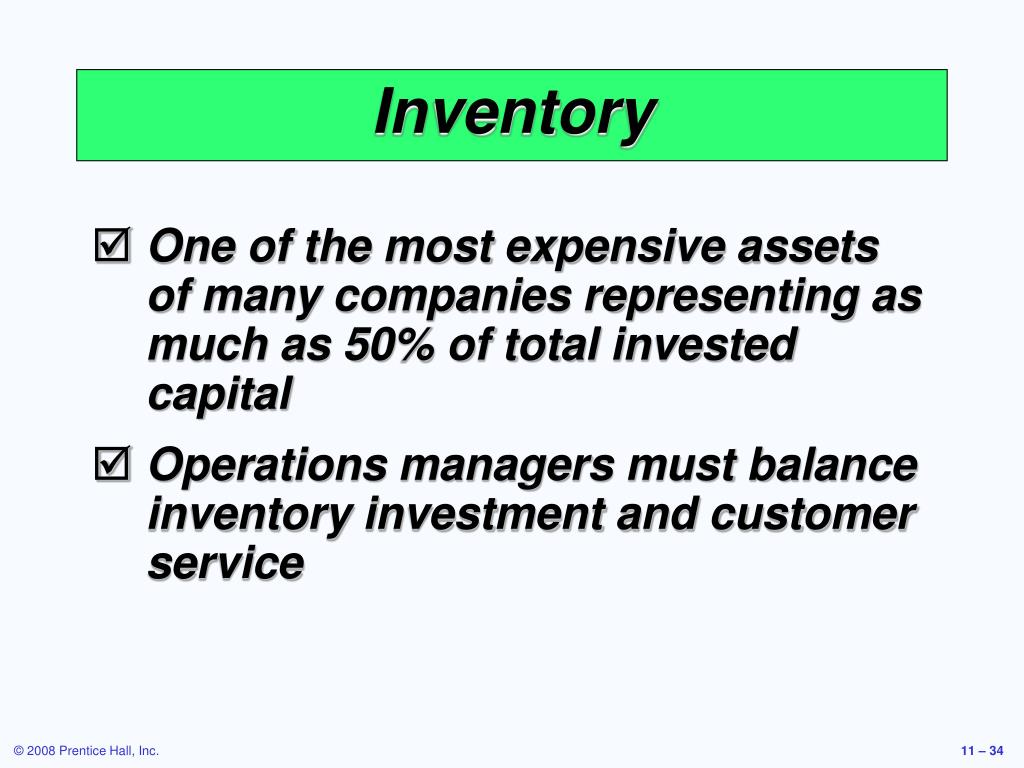 Inventory

☑ One of the most expensive assets of many companies representing as much as 50% of total invested capital

☑ Operations managers must balance inventory investment and customer service

© 2008 Prentice Hall, Inc.

11 – 34